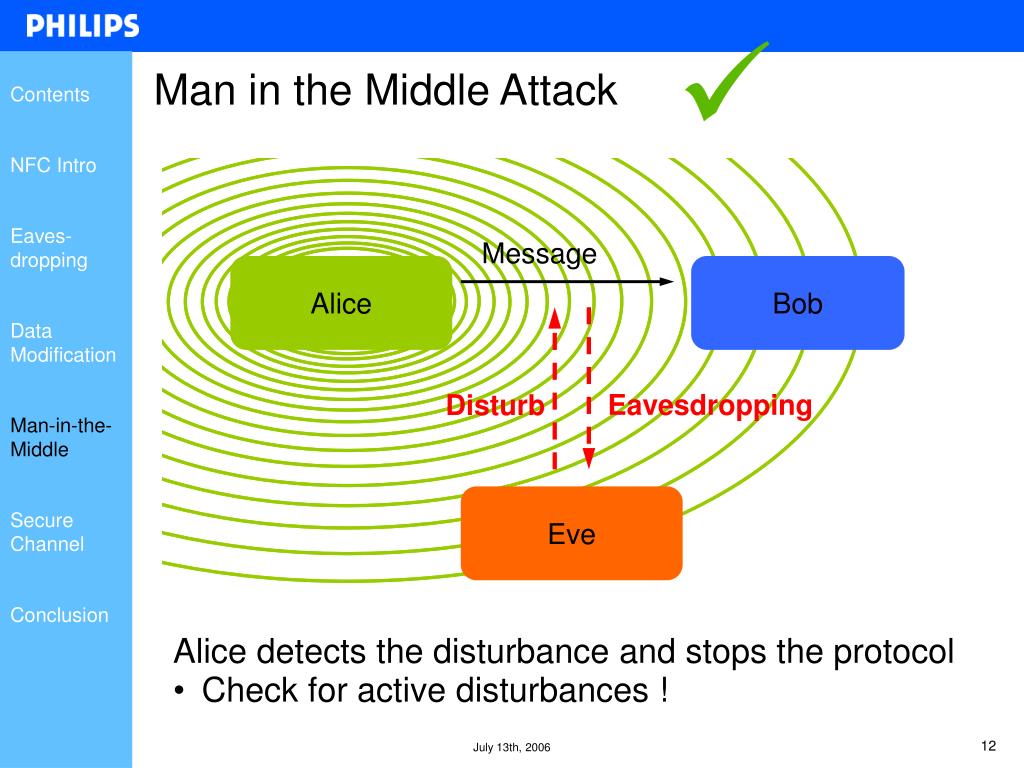 PHILIPS

Contents

NFC Intro

Eaves-dropping

Data Modification

Man-in-the-Middle

Secure Channel

Conclusion

Man in the Middle Attack

Message

Alice

Bob

Disturb

Eavesdropping

Eve

Alice detects the disturbance and stops the protocol

• Check for active disturbances !

July 13th, 2006

12